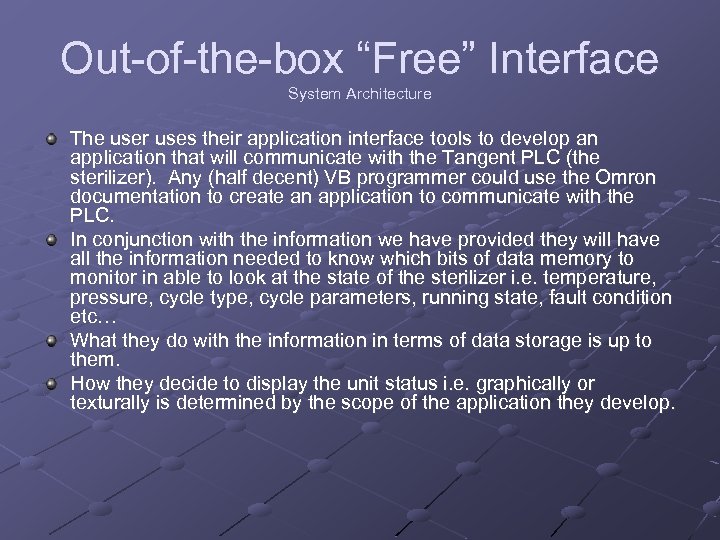 Out-of-the-box “Free” Interface

System Architecture

The user uses their application interface tools to develop an application that will communicate with the Tangent PLC (the sterilizer). Any (half decent) VB programmer could use the Omron documentation to create an application to communicate with the PLC.

In conjunction with the information we have provided they will have all the information needed to know which bits of data memory to monitor in able to look at the state of the sterilizer i.e. temperature, pressure, cycle type, cycle parameters, running state, fault condition etc…

What they do with the information in terms of data storage is up to them.

How they decide to display the unit status i.e. graphically or texturally is determined by the scope of the application they develop.